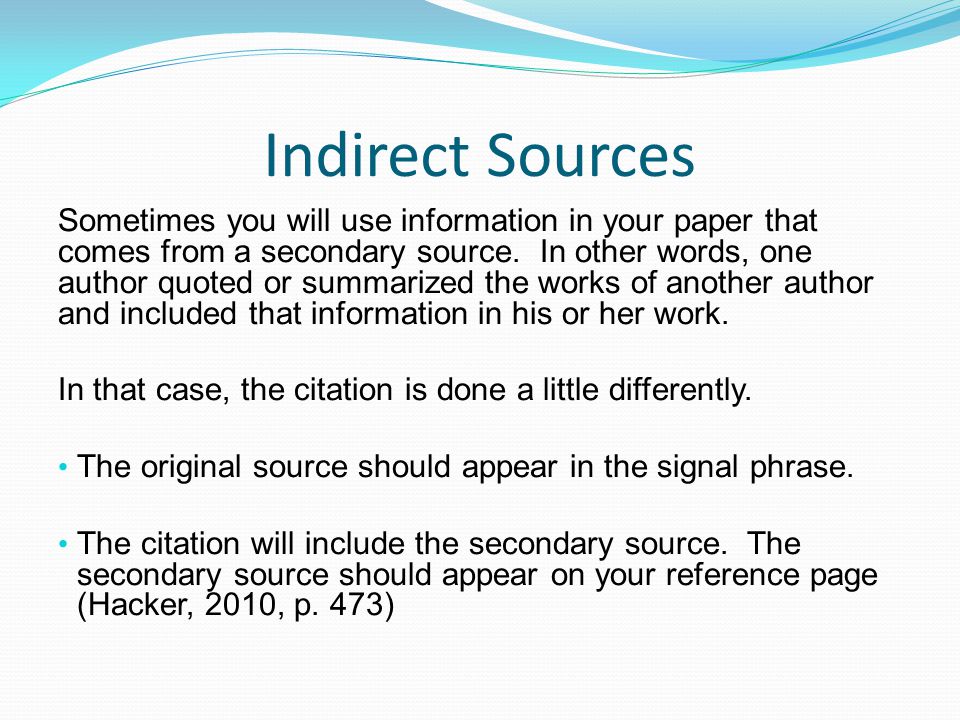 Indirect Sources

Sometimes you will use information in your paper that comes from a secondary source. In other words, one author quoted or summarized the works of another author and included that information in his or her work.

In that case, the citation is done a little differently.

• The original source should appear in the signal phrase.

• The citation will include the secondary source. The secondary source should appear on your reference page (Hacker, 2010, p. 473)